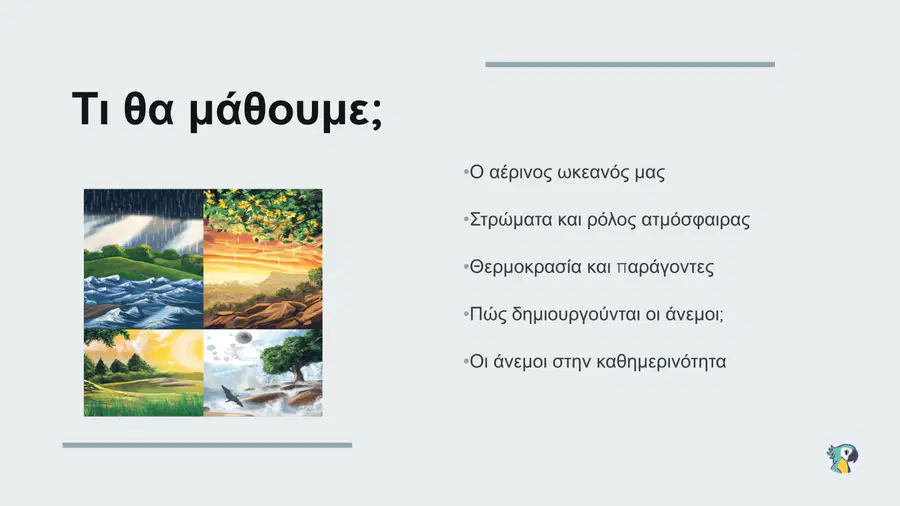 Τι θα μάθουμε;

•Ο αέρινος ωκεανός μας

•Στρώματα και ρόλος ατμόσφαιρας

•Θερμοκρασία και παράγοντες

•Πώς δημιουργούνται οι άνεμοι;

•Οι άνεμοι στην καθημερινότητα